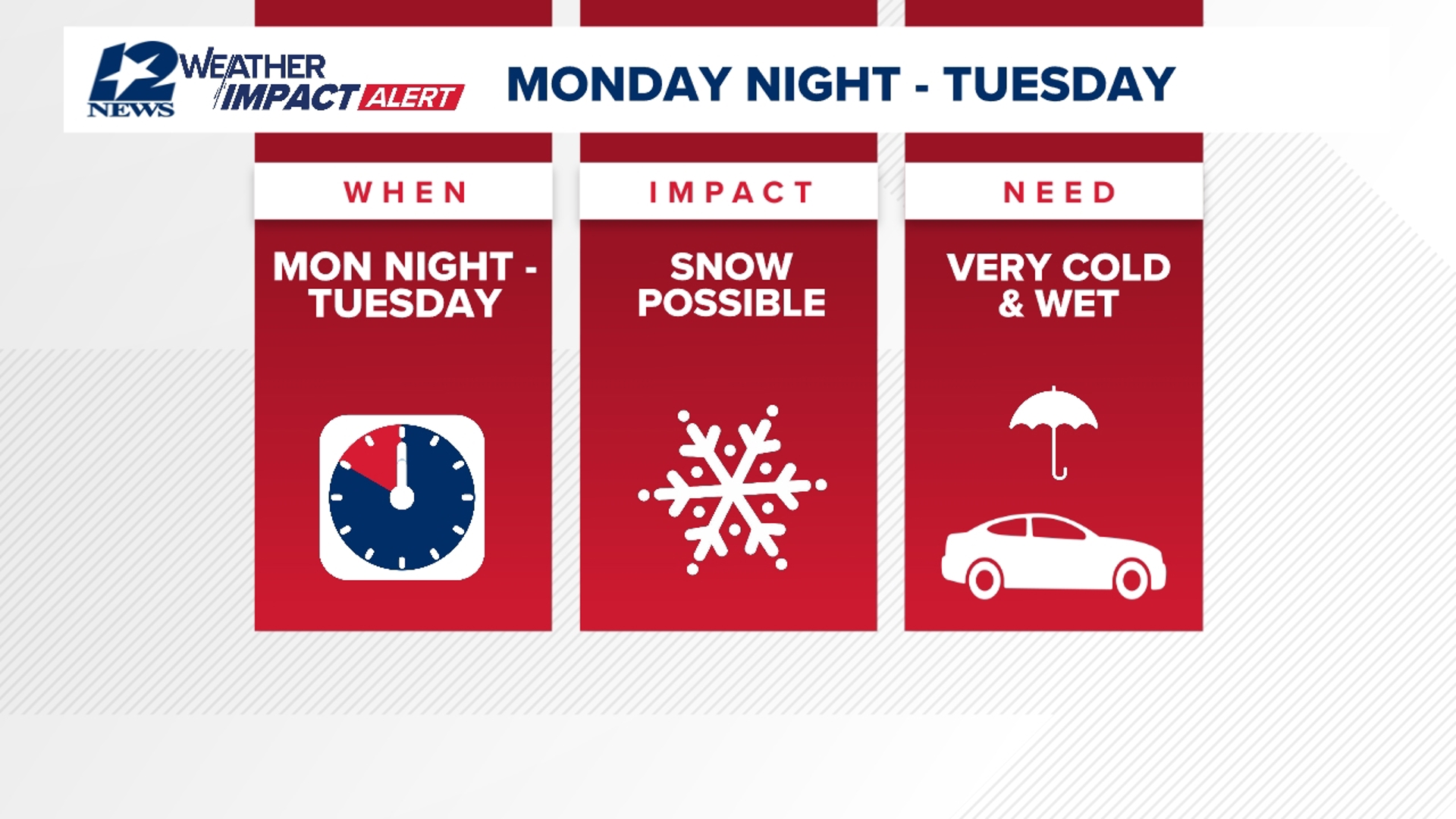 12 NEWS WEATHER IMPACT ALERT

MONDAY NIGHT - TUESDAY

WHEN

MON NIGHT - TUESDAY

IMPACT

SNOW POSSIBLE

NEED

VERY COLD & WET